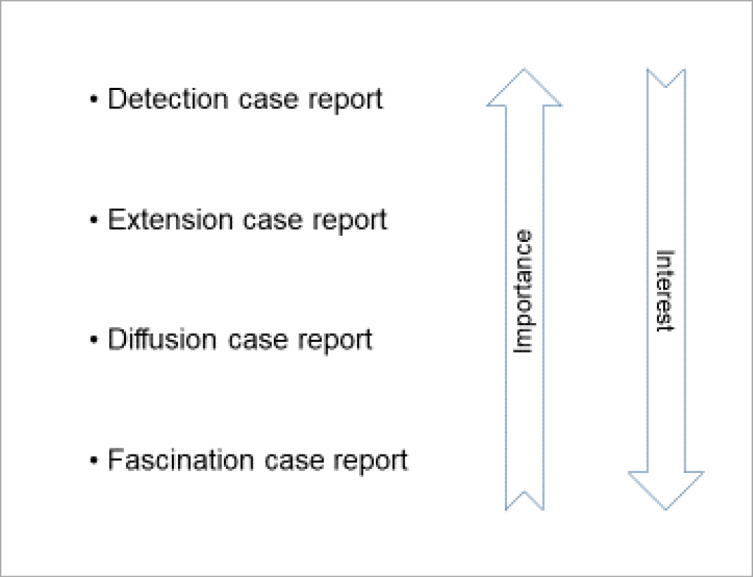 • Detection case report

• Extension case report

• Diffusion case report

• Fascination case report

Importance

Interest